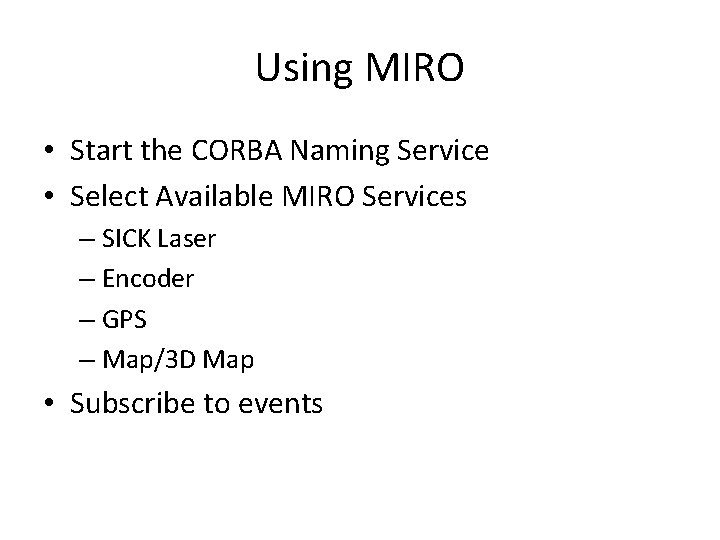 Using MIRO

• Start the CORBA Naming Service
• Select Available MIRO Services
– SICK Laser
– Encoder
– GPS
– Map/3D Map
• Subscribe to events